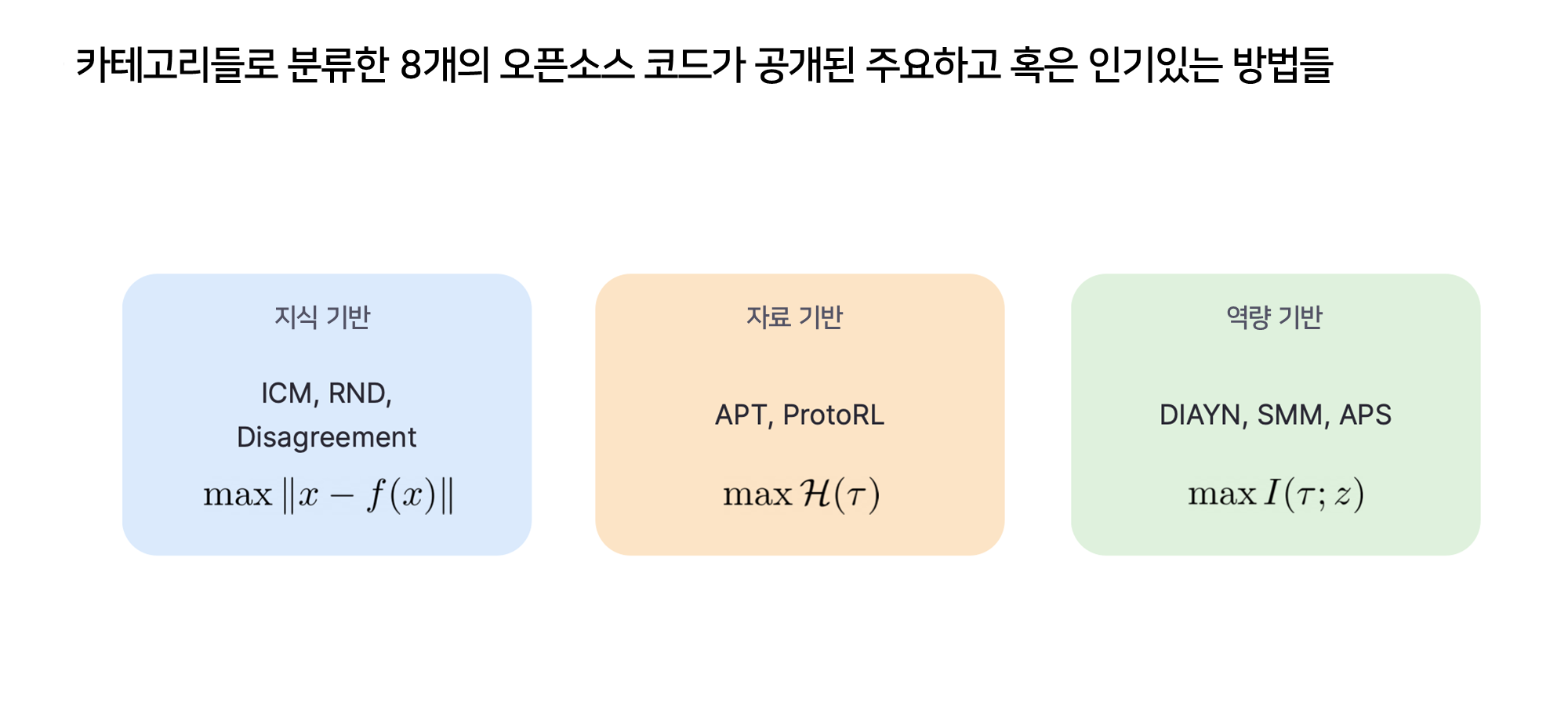 카테고리들로 분류한 8개의 오픈소스 코드가 공개된 주요하고 혹은 인기있는 방법들

지식 기반

ICM, RND, Disagreement

$\max \|x - f(x)\|$

자료 기반

APT, ProtoRL

$\max \mathcal{H}(\tau)$

역량 기반

DIAYN, SMM, APS

$\max I(\tau; z)$